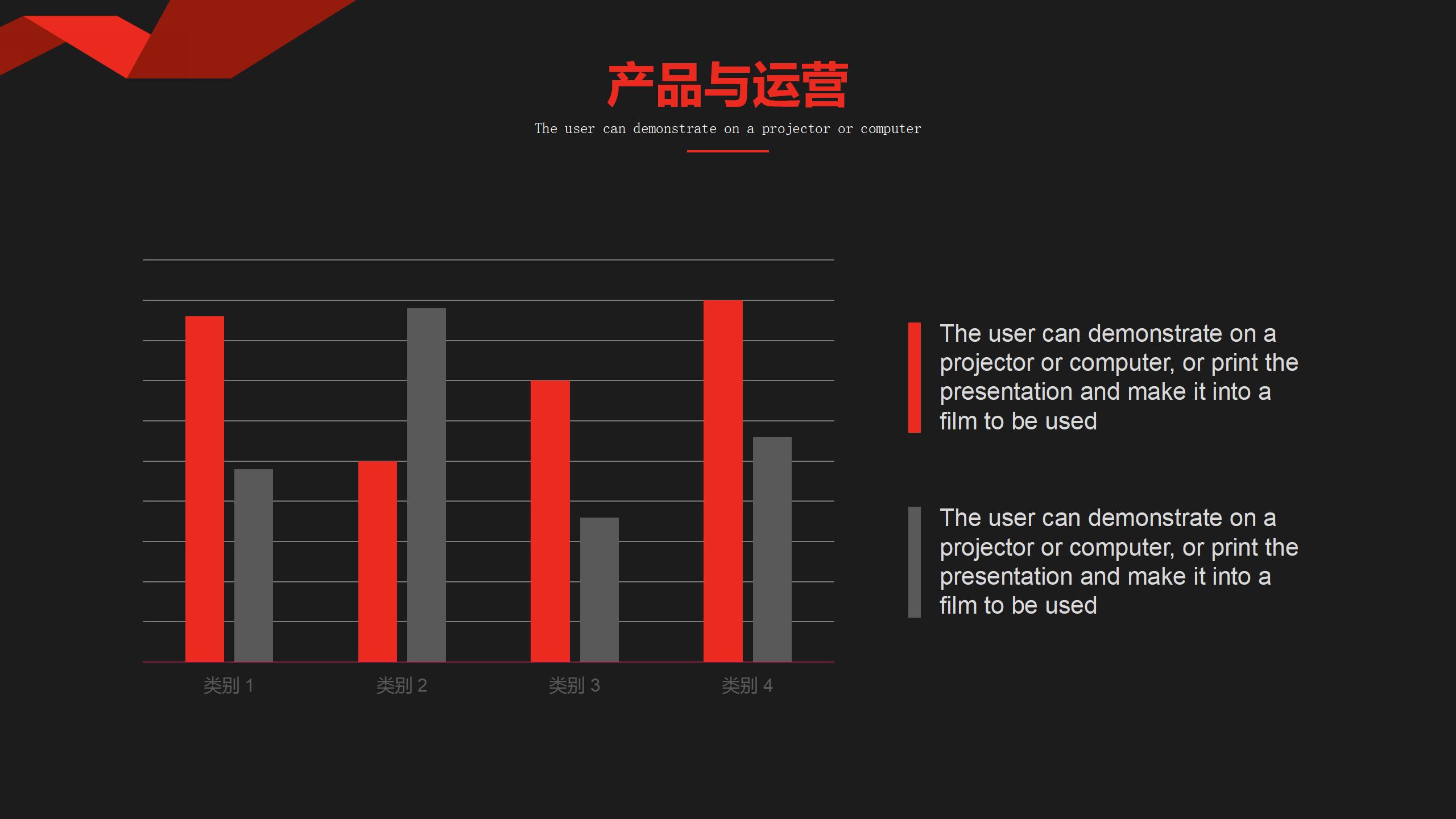 产品与运营

The user can demonstrate on a projector or computer

类别 1
类别 2
类别 3
类别 4

The user can demonstrate on a projector or computer, or print the presentation and make it into a film to be used

The user can demonstrate on a projector or computer, or print the presentation and make it into a film to be used